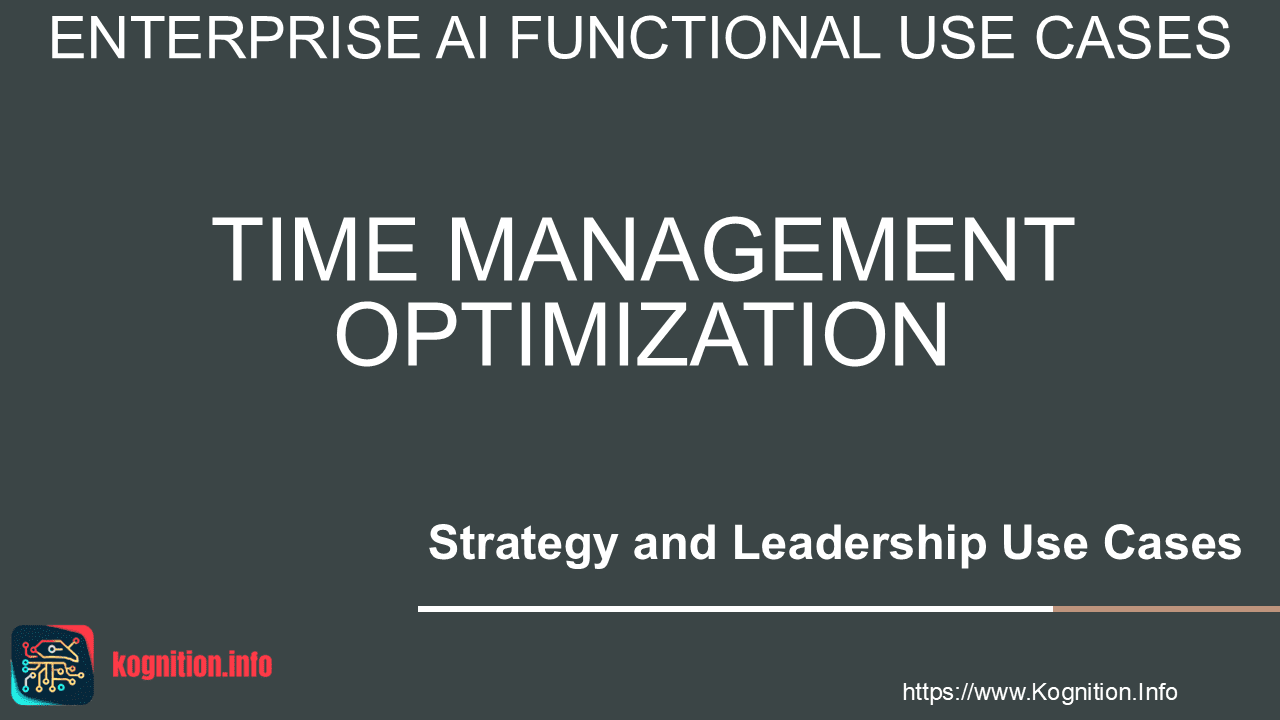 ENTERPRISE AI FUNCTIONAL USE CASES

TIME MANAGEMENT OPTIMIZATION

Strategy and Leadership Use Cases

kognition.info

https://www.Kognition.Info